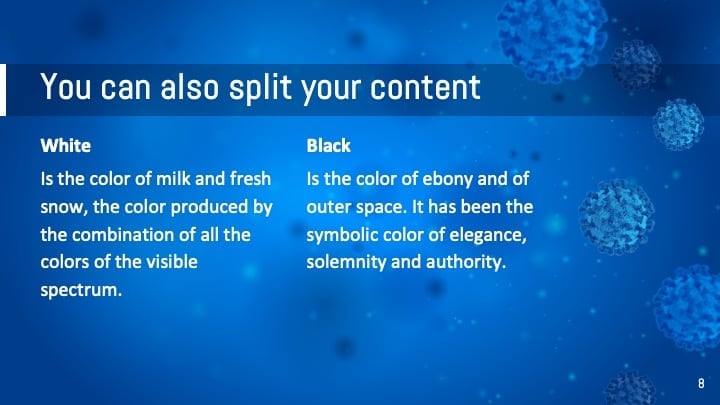 You can also split your content

White

Is the color of milk and fresh snow, the color produced by the combination of all the colors of the visible spectrum.

Black

Is the color of ebony and of outer space. It has been the symbolic color of elegance, solemnity and authority.

8